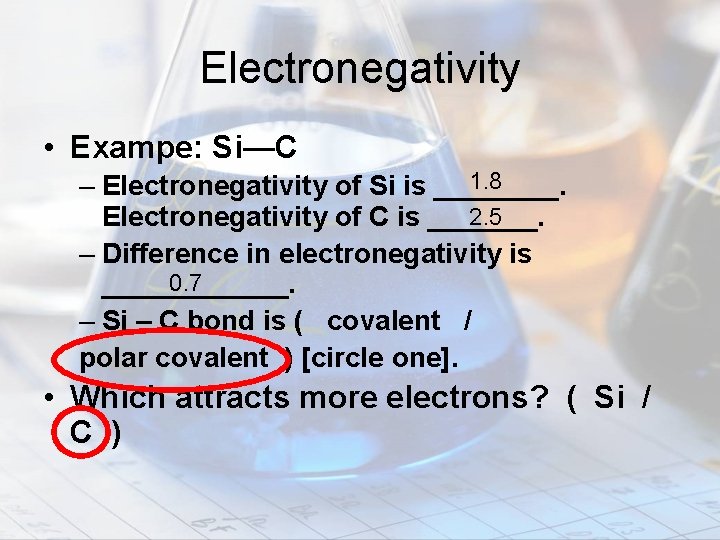 Electronegativity

• Exampe: Si—C
– Electronegativity of Si is ___1.8___.
Electronegativity of C is ___2.5___.
– Difference in electronegativity is ___0.7___.
– Si – C bond is ( covalent / polar covalent ) [circle one].

• Which attracts more electrons? ( Si / C )